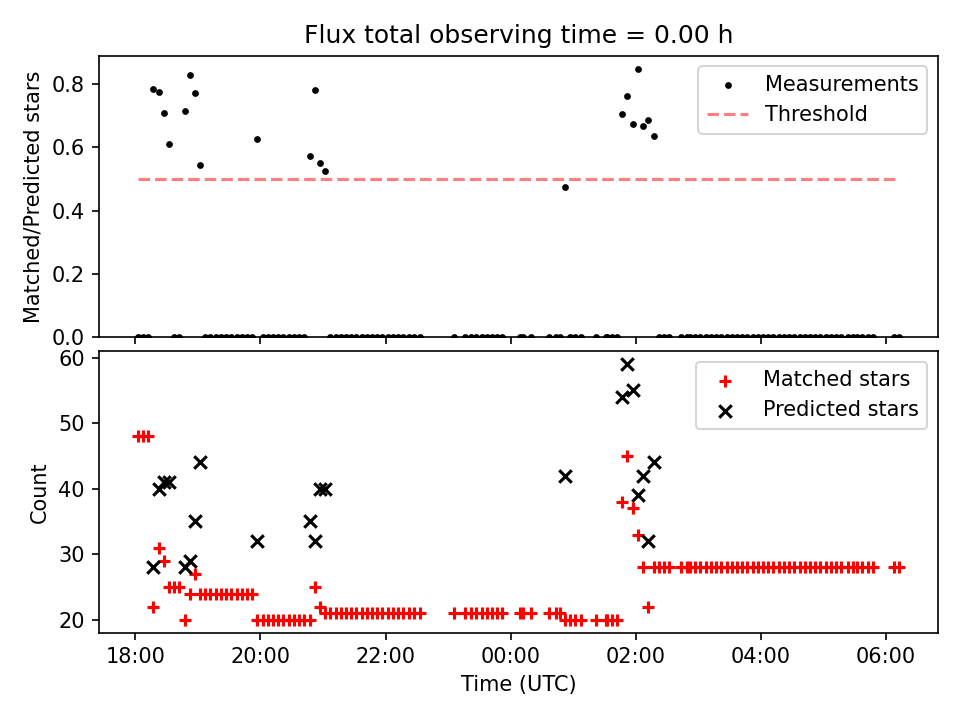 Flux total observing time = 0.00 h

Matched/Predicted stars

0.8
0.6
0.4
0.2
0.0

Measurements
Threshold

Count

60
50
40
30
20

Matched stars
Predicted stars

18:00
20:00
22:00
00:00
02:00
04:00
06:00

Time (UTC)